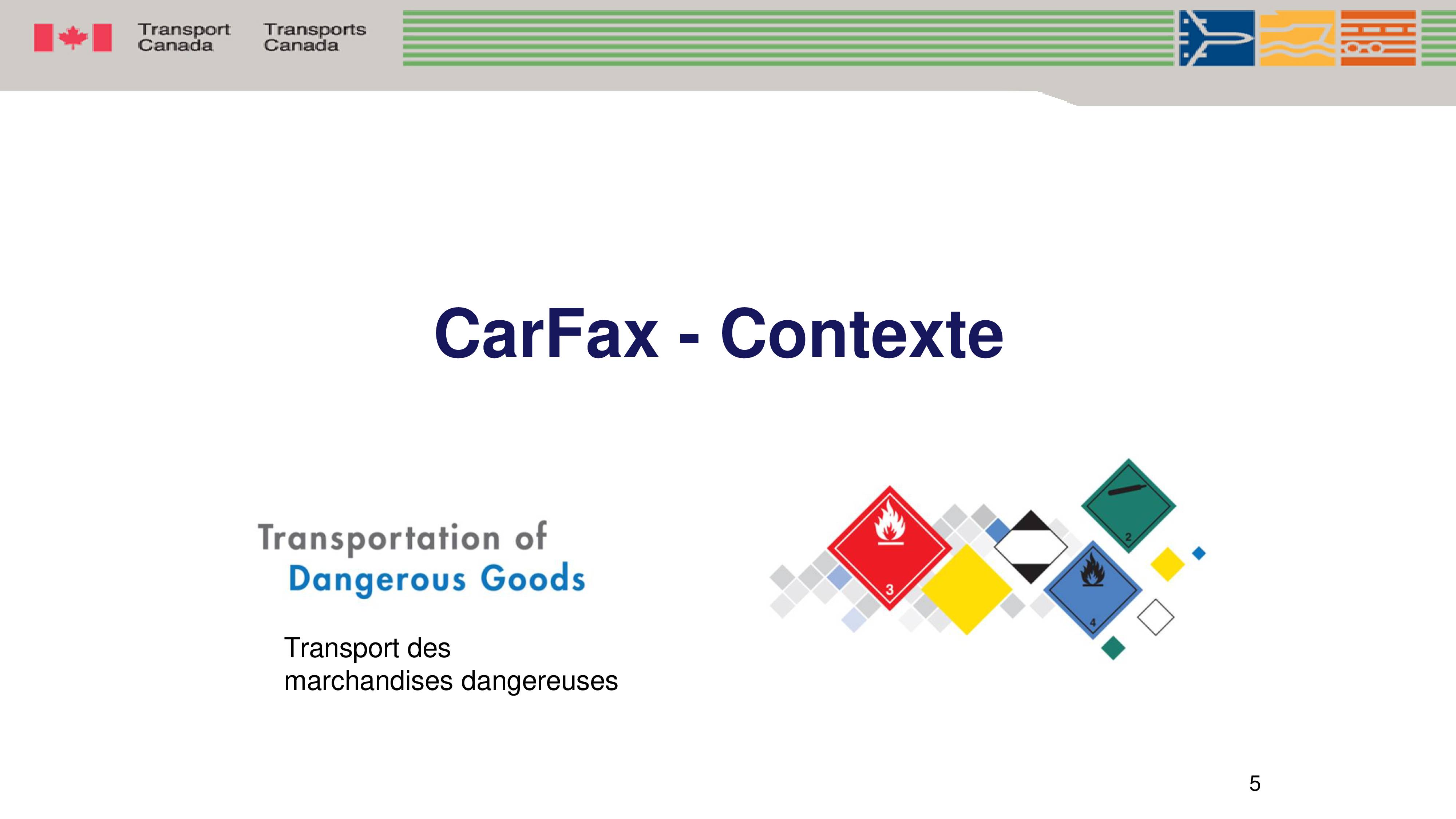 Transport Canada Transports Canada

CarFax - Contexte

Transportation of Dangerous Goods

Transport des marchandises dangereuses

3

2

4

5